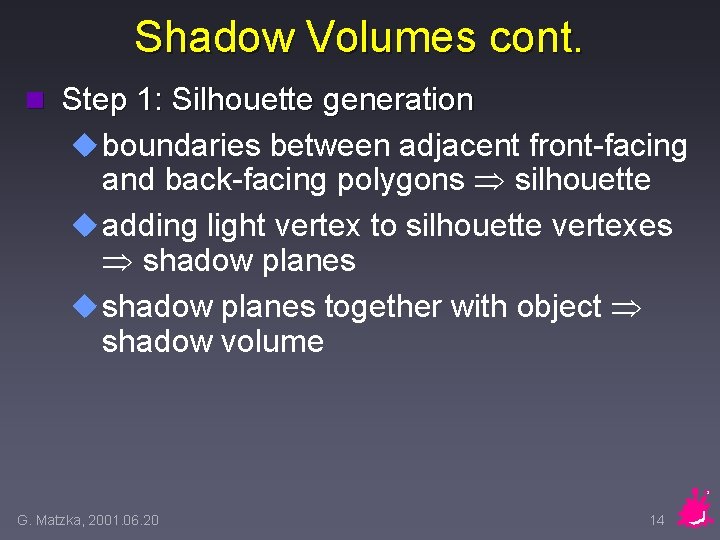 Shadow Volumes cont.

Step 1: Silhouette generation

boundaries between adjacent front-facing and back-facing polygons $\Rightarrow$ silhouette

adding light vertex to silhouette vertexes $\Rightarrow$ shadow planes

shadow planes together with object $\Rightarrow$ shadow volume

G. Matzka, 2001.06.20

14